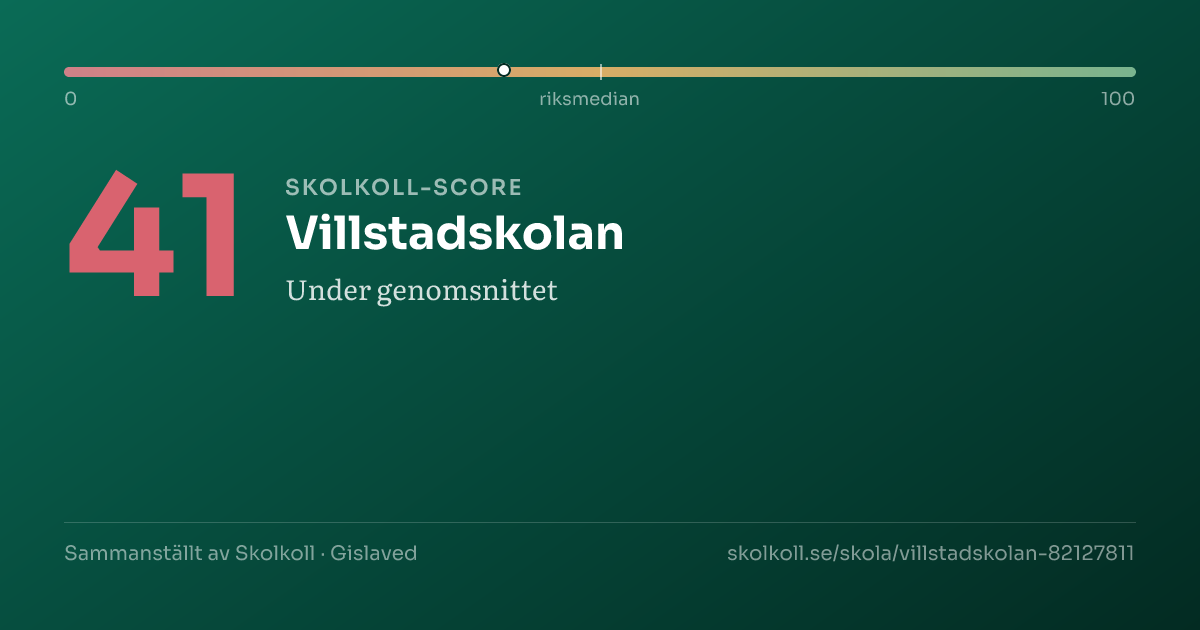 0
riksmedian
100

41

SKOLKOLL-SCORE

Villstadskolan

Under genomsnittet

Sammanställt av Skolkoll · Gislaved

skolkoll.se/skola/villstadskolan-82127811